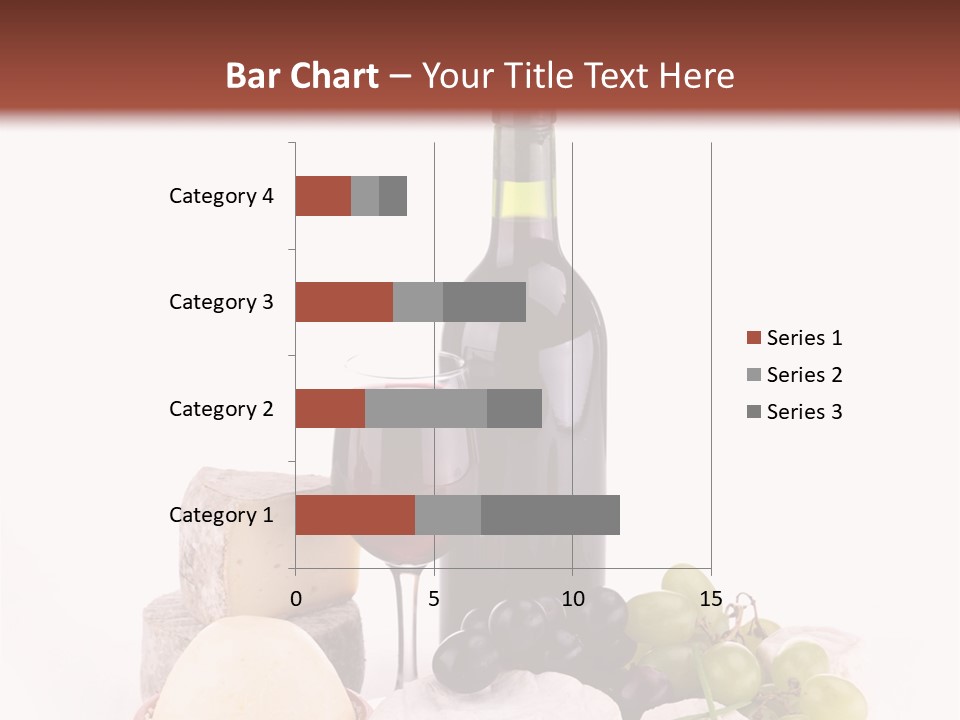 Bar Chart – Your Title Text Here

Category 4
Category 3
Category 2
Category 1

0
5
10
15

Series 1
Series 2
Series 3